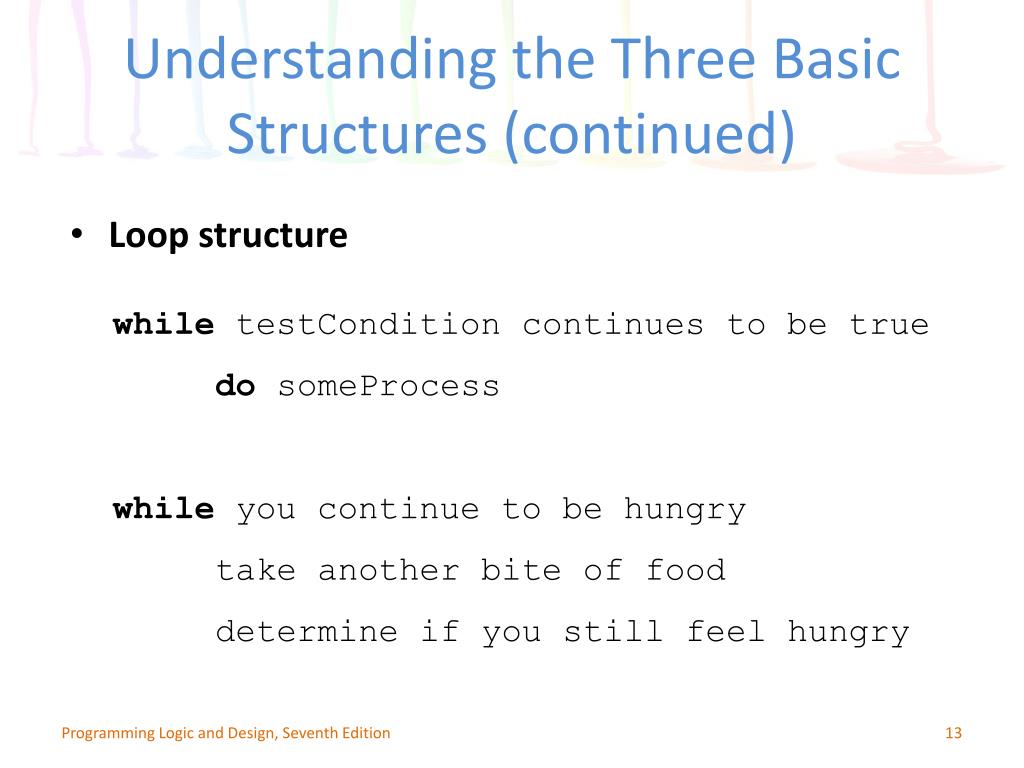 Understanding the Three Basic Structures (continued)

• Loop structure

while testCondition continues to be true
do someProcess

while you continue to be hungry
take another bite of food
determine if you still feel hungry

Programming Logic and Design, Seventh Edition

13